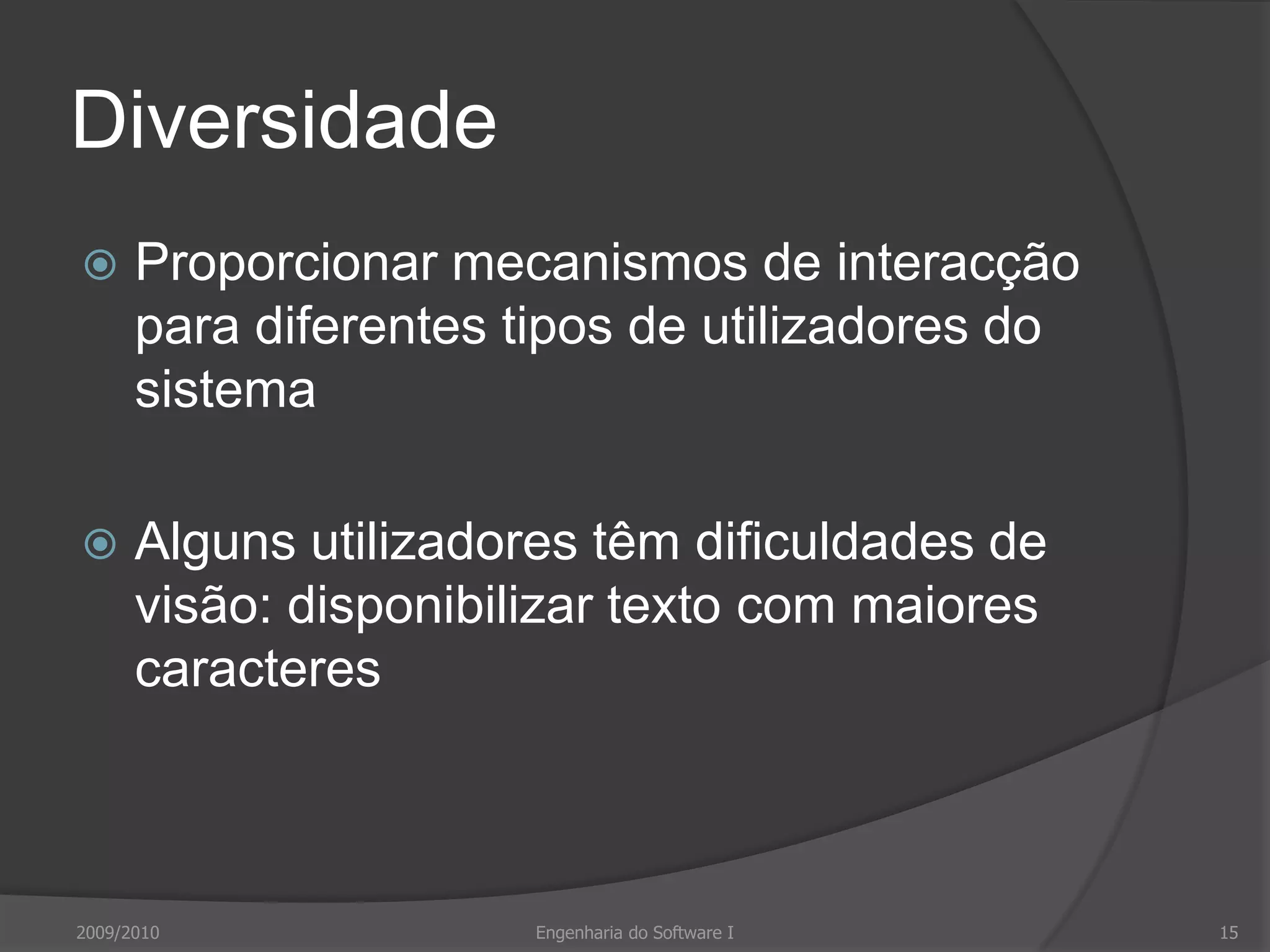 Diversidade

Proporcionar mecanismos de interacção para diferentes tipos de utilizadores do sistema

Alguns utilizadores têm dificuldades de visão: disponibilizar texto com maiores caracteres

2009/2010 Engenharia do Software I 15